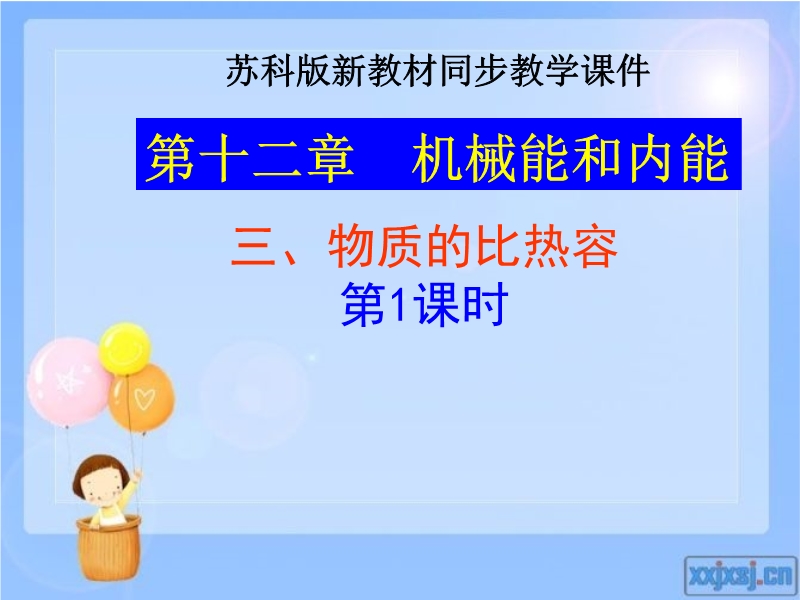 苏科版新教材同步教学课件

第十二章　机械能和内能

三、物质的比热容
第1课时

xxjxsj.cn